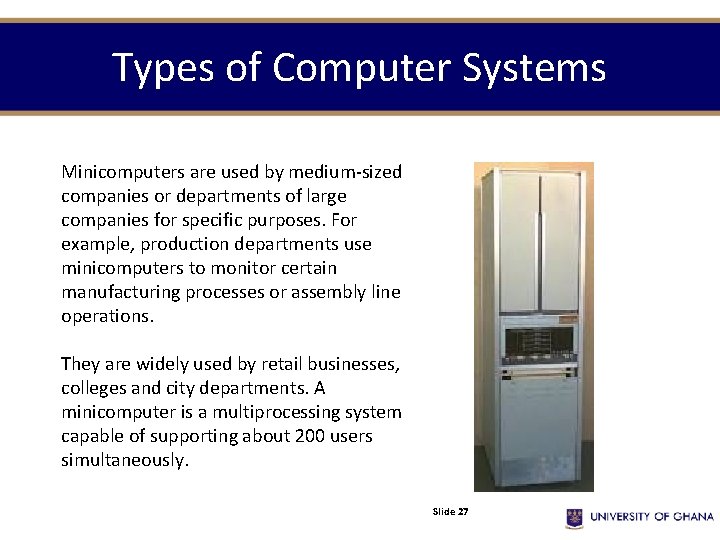 Types of Computer Systems

Minicomputers are used by medium-sized companies or departments of large companies for specific purposes. For example, production departments use minicomputers to monitor certain manufacturing processes or assembly line operations.

They are widely used by retail businesses, colleges and city departments. A minicomputer is a multiprocessing system capable of supporting about 200 users simultaneously.

Slide 27

UNIVERSITY OF GHANA